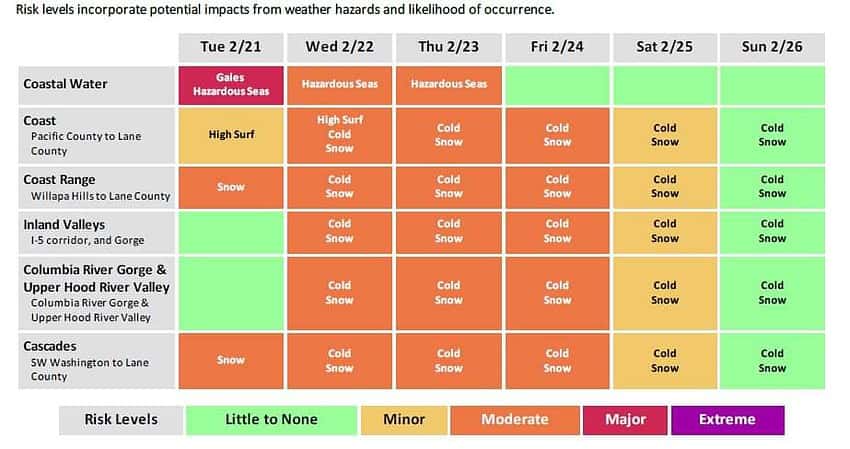 Risk levels incorporate potential impacts from weather hazards and likelihood of occurrence.

| | Tue 2/21 | Wed 2/22 | Thu 2/23 | Fri 2/24 | Sat 2/25 | Sun 2/26 |
|---|---|---|---|---|---|---|
| Coastal Water | Gales Hazardous Seas | Hazardous Seas | Hazardous Seas | | | |
| Coast Pacific County to Lane County | High Surf | High Surf Cold Snow | Cold Snow | Cold Snow | Cold Snow | Cold Snow |
| Coast Range Willapa Hills to Lane County | Snow | Cold Snow | Cold Snow | Cold Snow | Cold Snow | Cold Snow |
| Inland Valleys I-5 corridor, and Gorge | | Cold Snow | Cold Snow | Cold Snow | Cold Snow | Cold Snow |
| Columbia River Gorge & Upper Hood River Valley Columbia River Gorge & Upper Hood River Valley | | Cold Snow | Cold Snow | Cold Snow | Cold Snow | Cold Snow |
| Cascades SW Washington to Lane County | Snow | Cold Snow | Cold Snow | Cold Snow | Cold Snow | Cold Snow |

| Risk Levels | Little to None | Minor | Moderate | Major | Extreme |
|---|---|---|---|---|---|